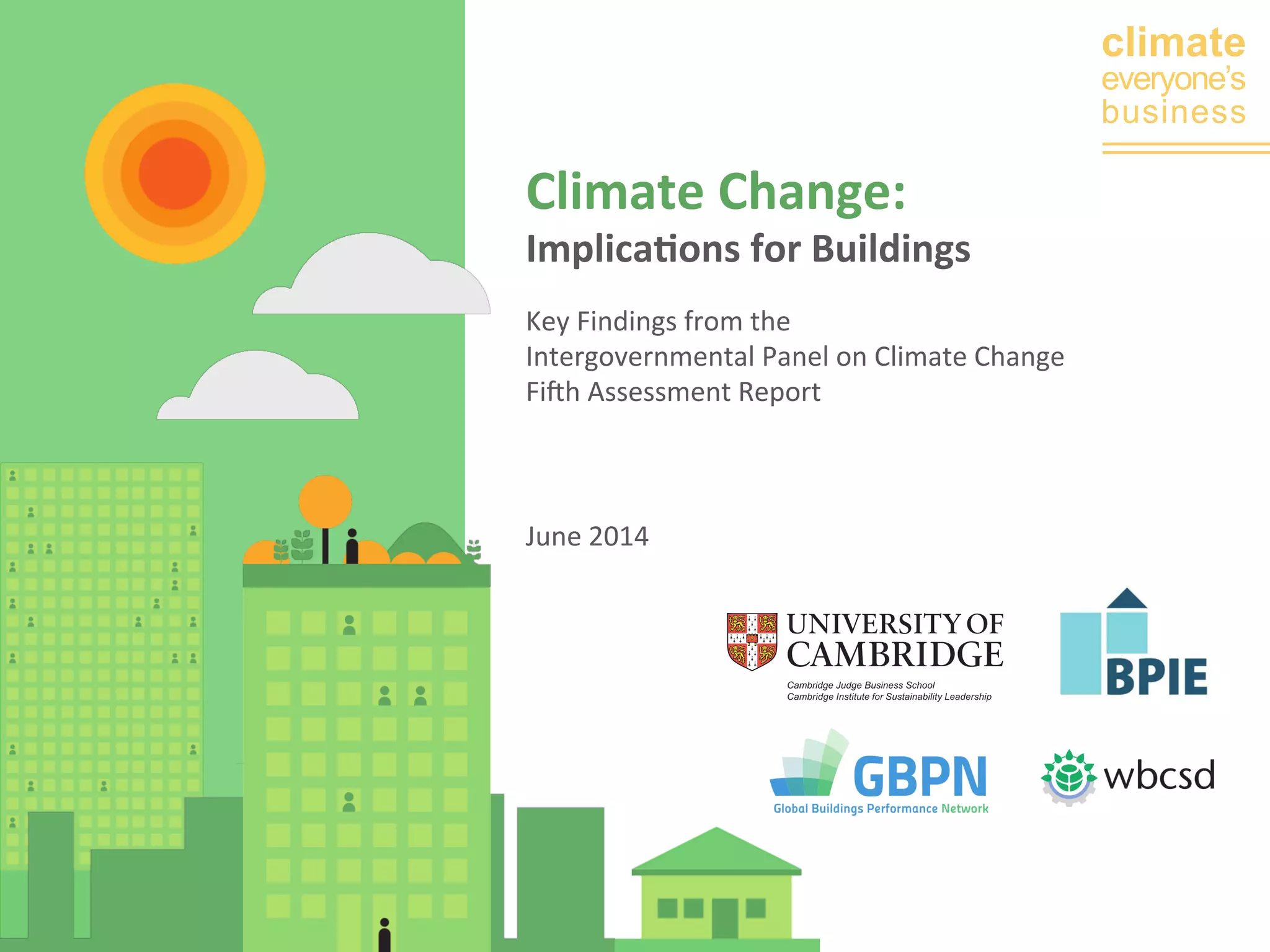 climate
everyone's
business

Climate Change:
Implications for Buildings

Key Findings from the
Intergovernmental Panel on Climate Change
Fifth Assessment Report

June 2014

UNIVERSITY OF CAMBRIDGE
Cambridge Judge Business School
Cambridge Institute for Sustainability Leadership

BPIE

GBPN
Global Buildings Performance Network

wbcsd